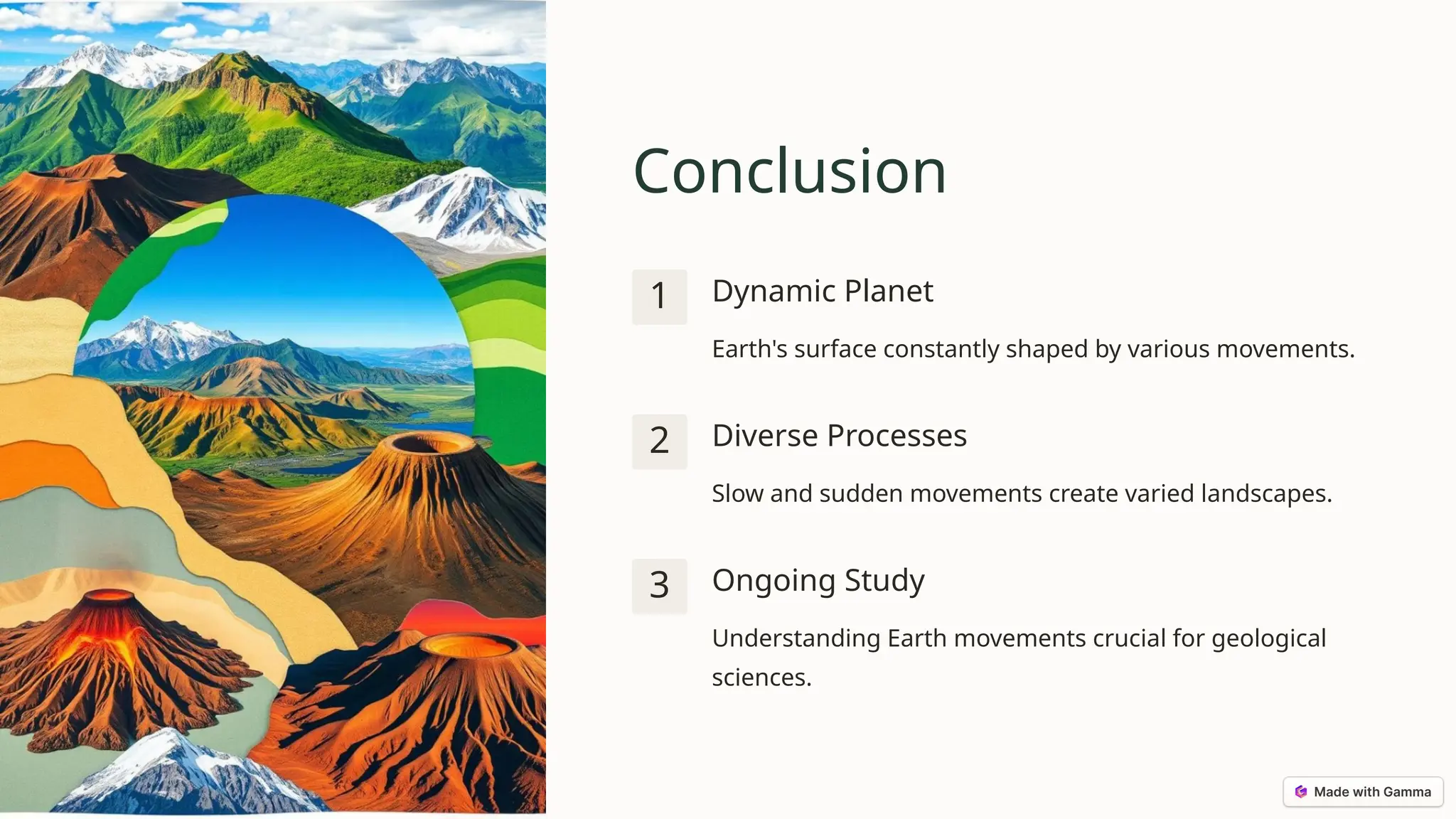 Conclusion

1 Dynamic Planet

Earth's surface constantly shaped by various movements.

2 Diverse Processes

Slow and sudden movements create varied landscapes.

3 Ongoing Study

Understanding Earth movements crucial for geological sciences.

Made with Gamma